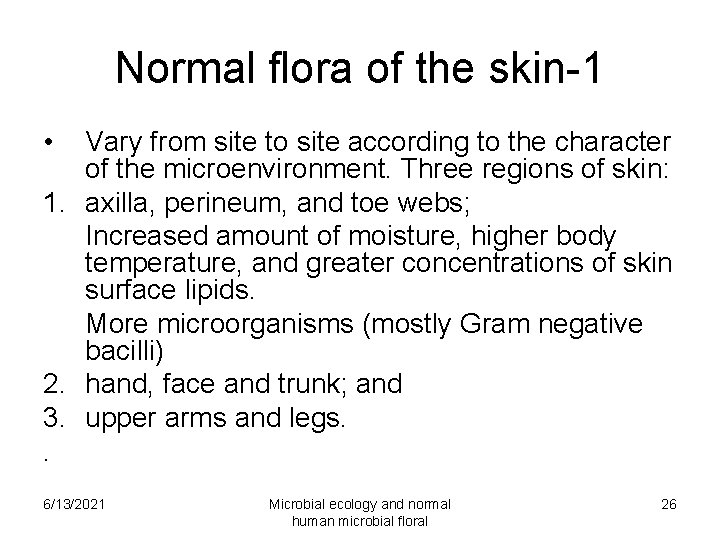 Normal flora of the skin-1

• Vary from site to site according to the character of the microenvironment. Three regions of skin:

1. axilla, perineum, and toe webs;

Increased amount of moisture, higher body temperature, and greater concentrations of skin surface lipids.

More microorganisms (mostly Gram negative bacilli)

2. hand, face and trunk; and

3. upper arms and legs.

.

6/13/2021

Microbial ecology and normal human microbial floral

26